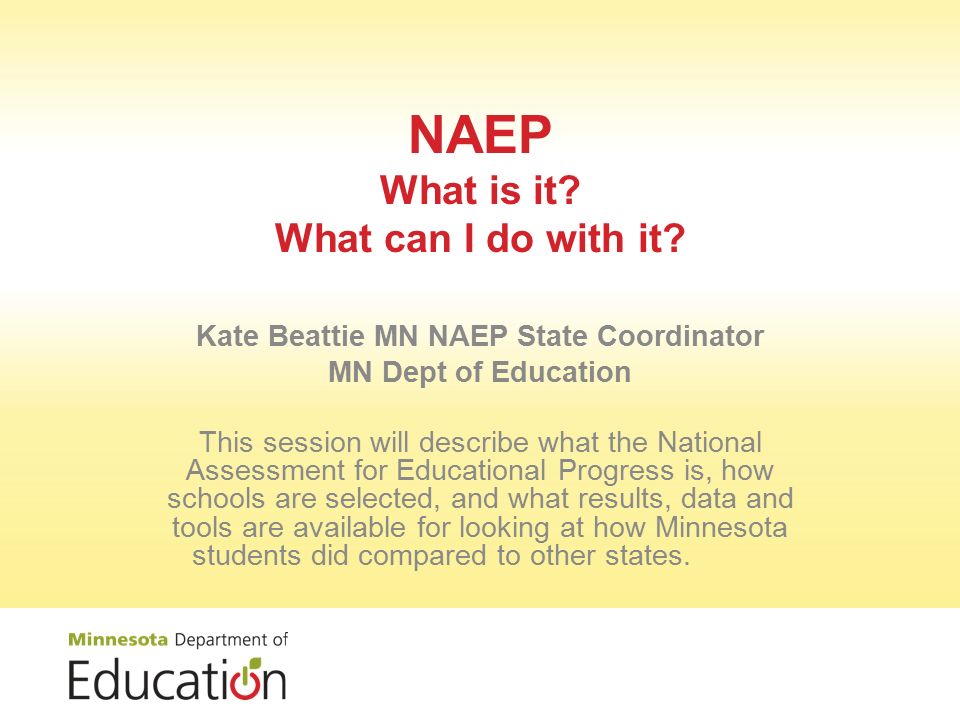 NAEP
What is it?
What can I do with it?

Kate Beattie MN NAEP State Coordinator
MN Dept of Education

This session will describe what the National Assessment for Educational Progress is, how schools are selected, and what results, data and tools are available for looking at how Minnesota students did compared to other states.

Minnesota Department of
Education